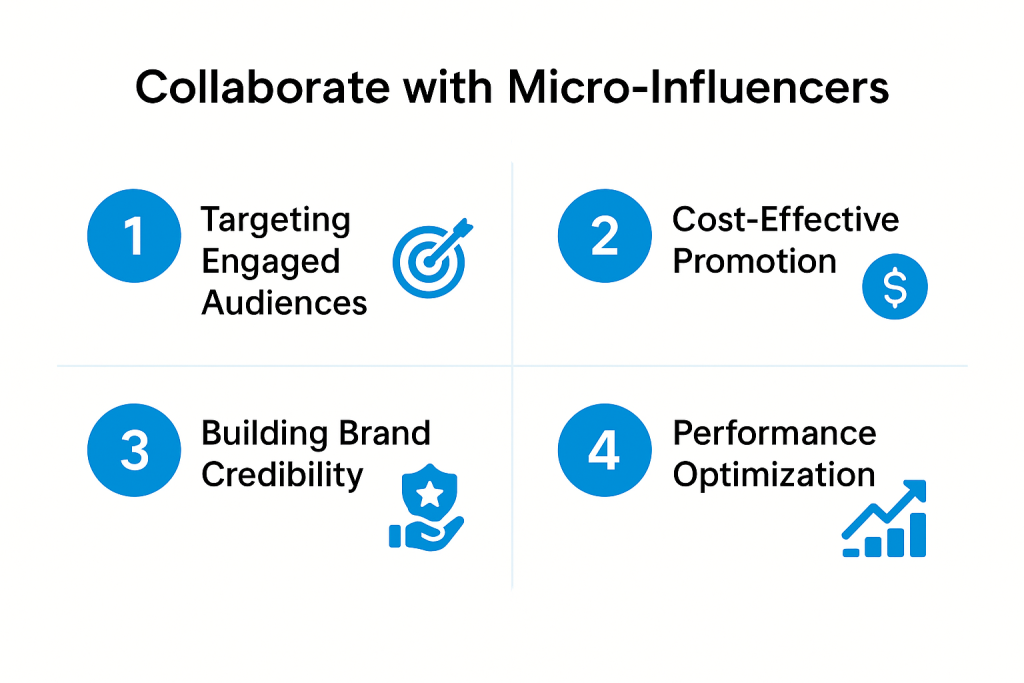 Collaborate with Micro-Influencers

1 Targeting Engaged Audiences

2 Cost-Effective Promotion

$

3 Building Brand Credibility

4 Performance Optimization